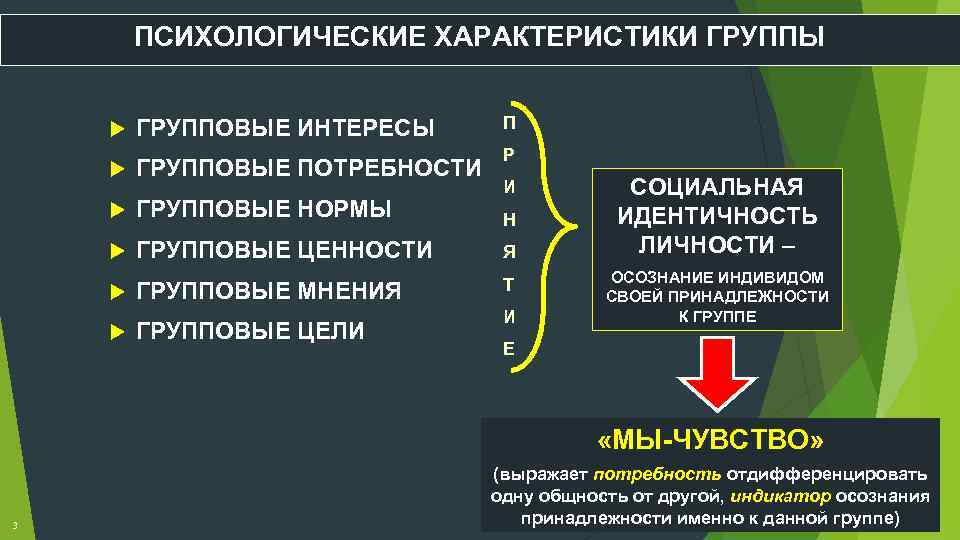 ПСИХОЛОГИЧЕСКИЕ ХАРАКТЕРИСТИКИ ГРУППЫ

ГРУППОВЫЕ ИНТЕРЕСЫ
ГРУППОВЫЕ ПОТРЕБНОСТИ
ГРУППОВЫЕ НОРМЫ
ГРУППОВЫЕ ЦЕННОСТИ
ГРУППОВЫЕ МНЕНИЯ
ГРУППОВЫЕ ЦЕЛИ

П Р И Н Я Т И Е

СОЦИАЛЬНАЯ ИДЕНТИЧНОСТЬ ЛИЧНОСТИ –

ОСОЗНАНИЕ ИНДИВИДОМ СВОЕЙ ПРИНАДЛЕЖНОСТИ К ГРУППЕ

«МЫ-ЧУВСТВО»

(выражает потребность отдифференцировать одну общность от другой, индикатор осознания принадлежности именно к данной группе)

3